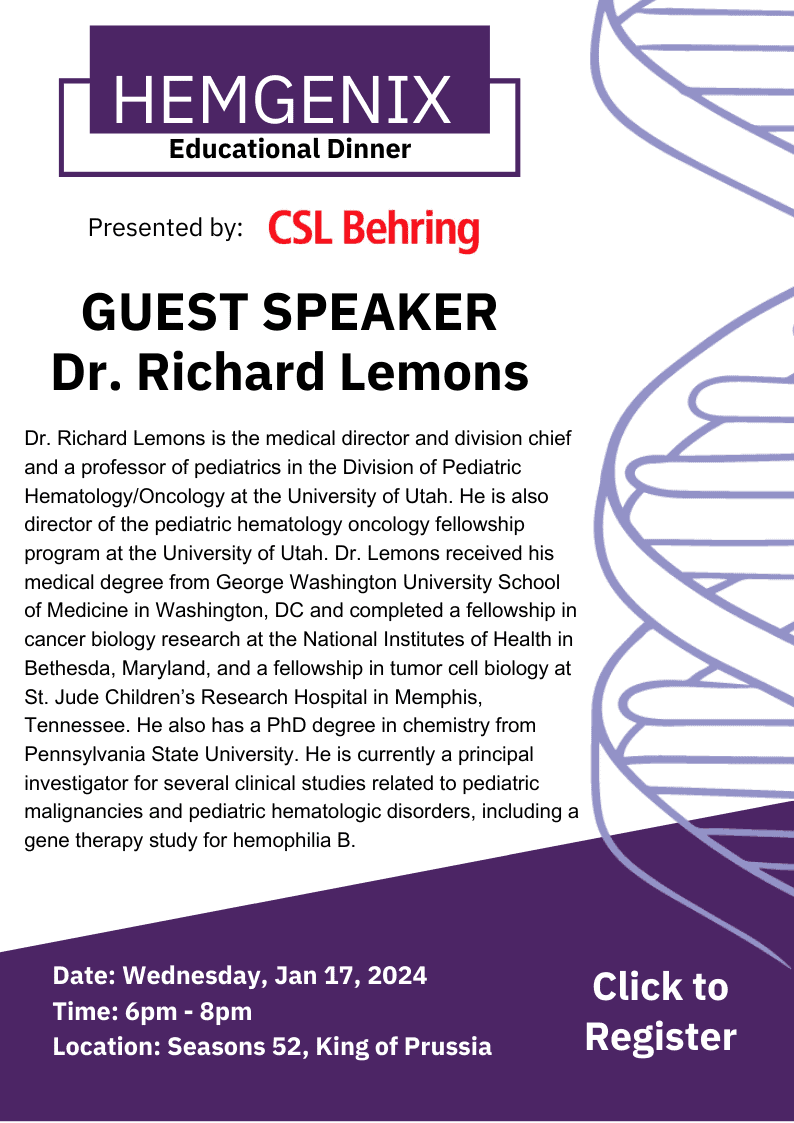 HEMGENIX
Educational Dinner

Presented by: CSL Behring

GUEST SPEAKER
Dr. Richard Lemons

Dr. Richard Lemons is the medical director and division chief and a professor of pediatrics in the Division of Pediatric Hematology/Oncology at the University of Utah. He is also director of the pediatric hematology oncology fellowship program at the University of Utah. Dr. Lemons received his medical degree from George Washington University School of Medicine in Washington, DC and completed a fellowship in cancer biology research at the National Institutes of Health in Bethesda, Maryland, and a fellowship in tumor cell biology at St. Jude Children's Research Hospital in Memphis, Tennessee. He also has a PhD degree in chemistry from Pennsylvania State University. He is currently a principal investigator for several clinical studies related to pediatric malignancies and pediatric hematologic disorders, including a gene therapy study for hemophilia B.

Date: Wednesday, Jan 17, 2024
Time: 6pm - 8pm
Location: Seasons 52, King of Prussia

Click to Register